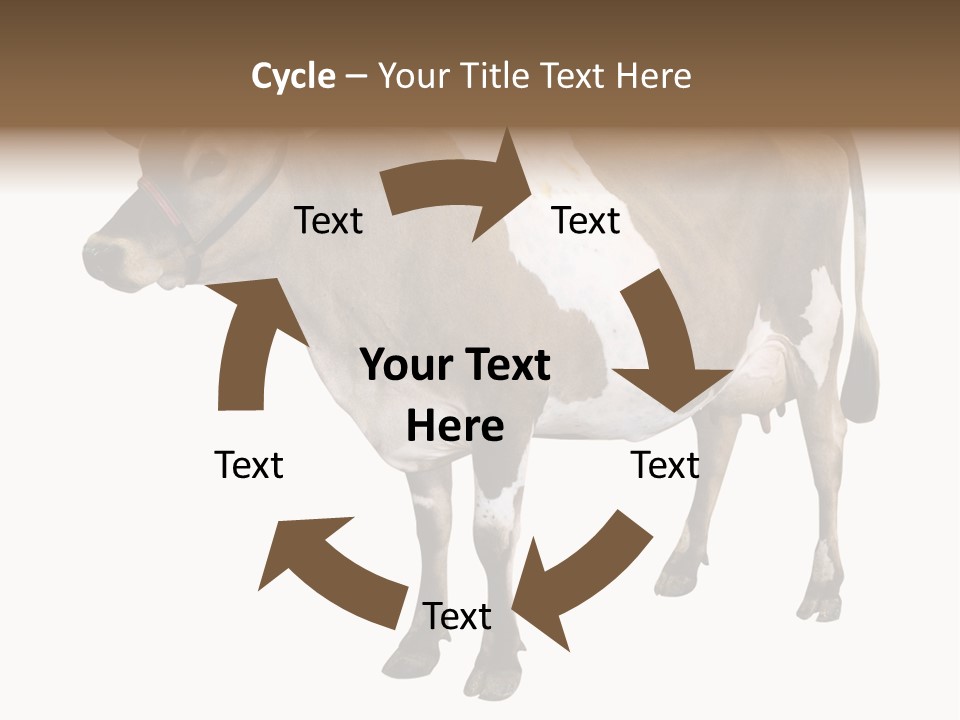 Cycle – Your Title Text Here

Text

Text

Your Text Here

Text

Text

Text